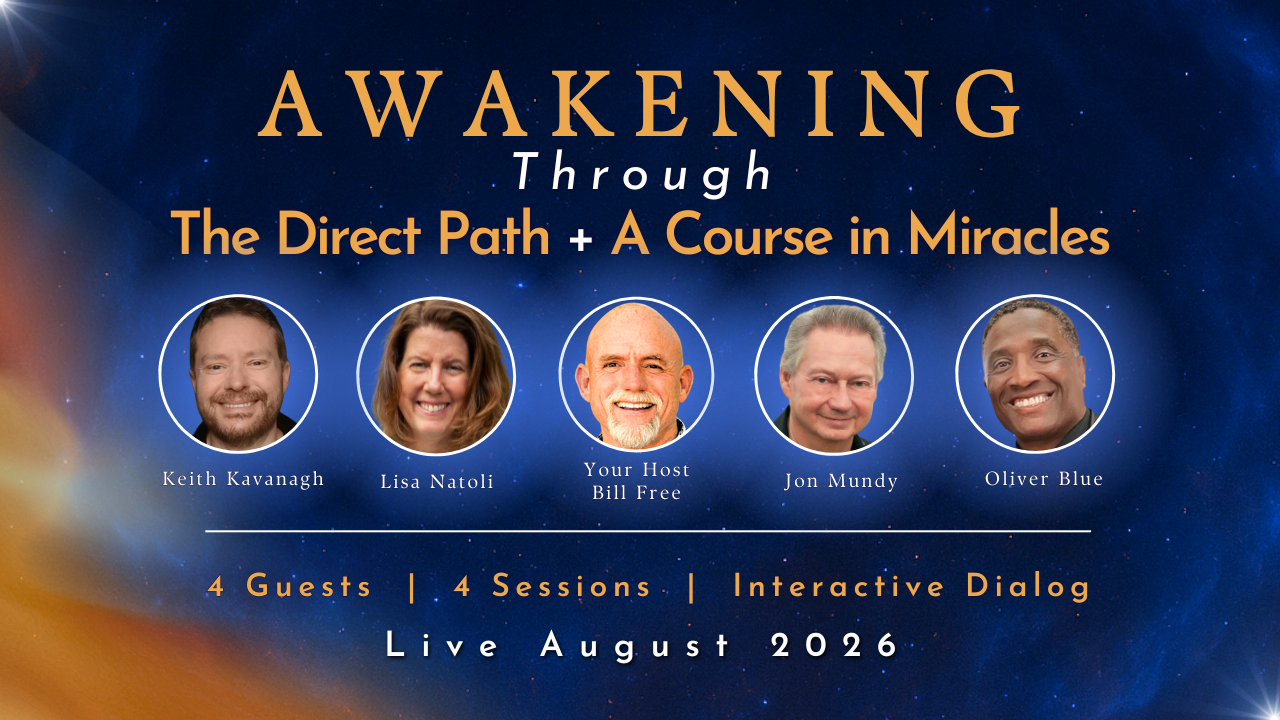 AWAKENING

Through

The Direct Path + A Course in Miracles

Keith Kavanagh

Lisa Natoli

Your Host
Bill Free

Jon Mundy

Oliver Blue

4 Guests | 4 Sessions | Interactive Dialog

Live August 2026